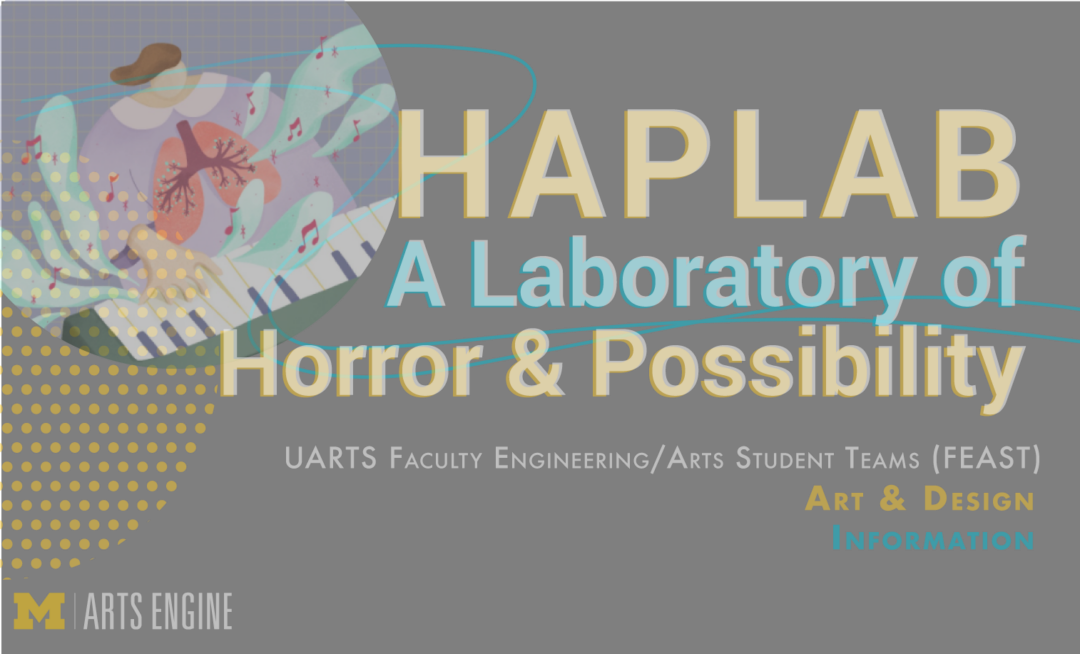 HAPLAB
A Laboratory of Horror & Possibility

UARTS Faculty Engineering/Arts Student Teams (FEAST)
Art & Design
Information

M | ARTS ENGINE